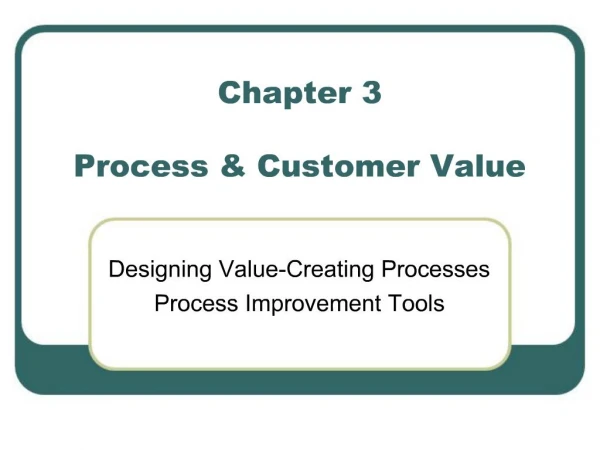 Chapter 3

Process & Customer Value

Designing Value-Creating Processes
Process Improvement Tools